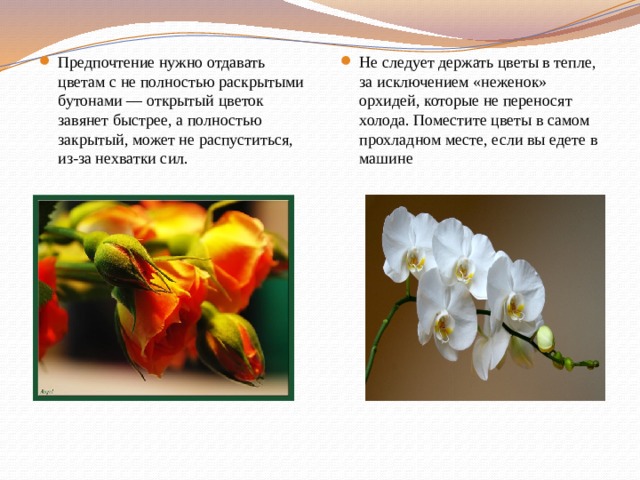 Предпочтение нужно отдавать цветам с не полностью раскрытыми бутонами — открытый цветок завянет быстрее, а полностью закрытый, может не распуститься, из-за нехватки сил.

Не следует держать цветы в тепле, за исключением «неженок» орхидей, которые не переносят холода. Поместите цветы в самом прохладном месте, если вы едете в машине